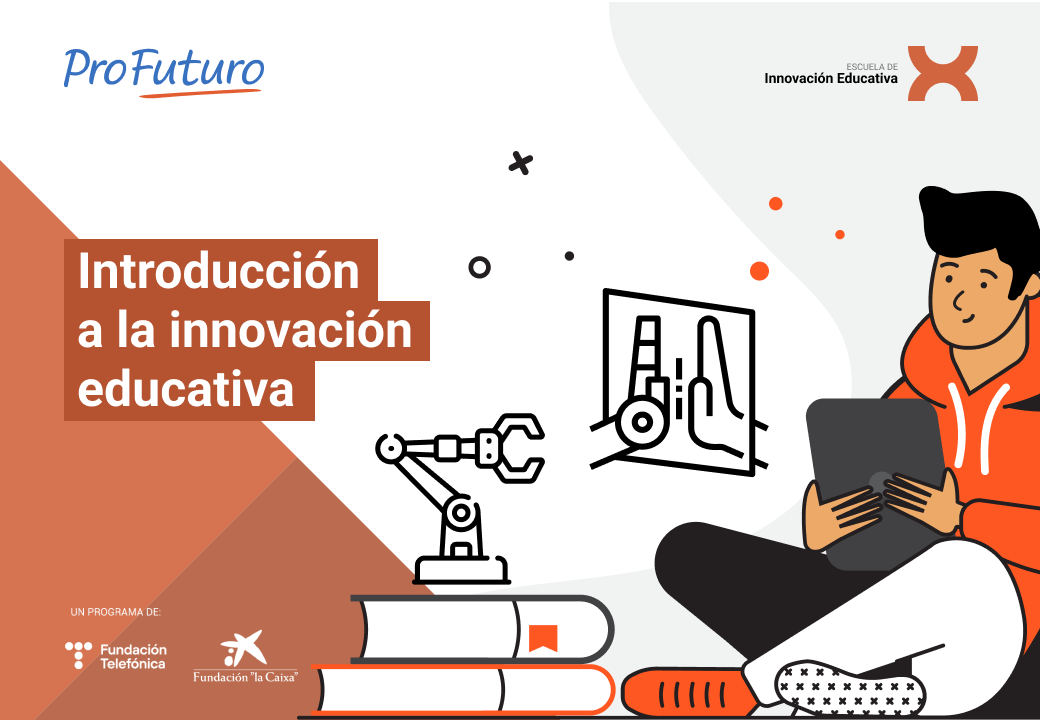 ProFuturo

ESCUELA DE
Innovación Educativa

Introducción a la innovación educativa

UN PROGRAMA DE:

Fundación Telefónica

Fundación "la Caixa"